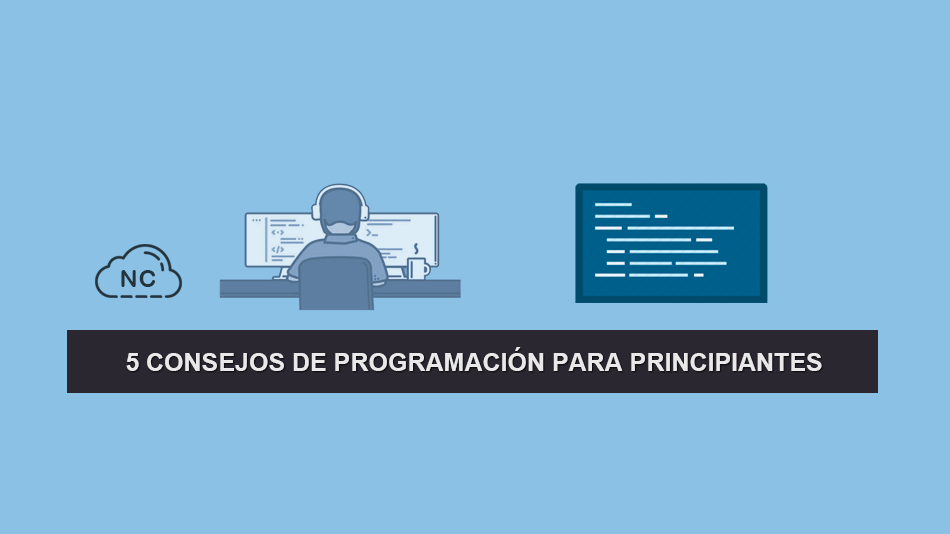 NC

5 CONSEJOS DE PROGRAMACIÓN PARA PRINCIPIANTES